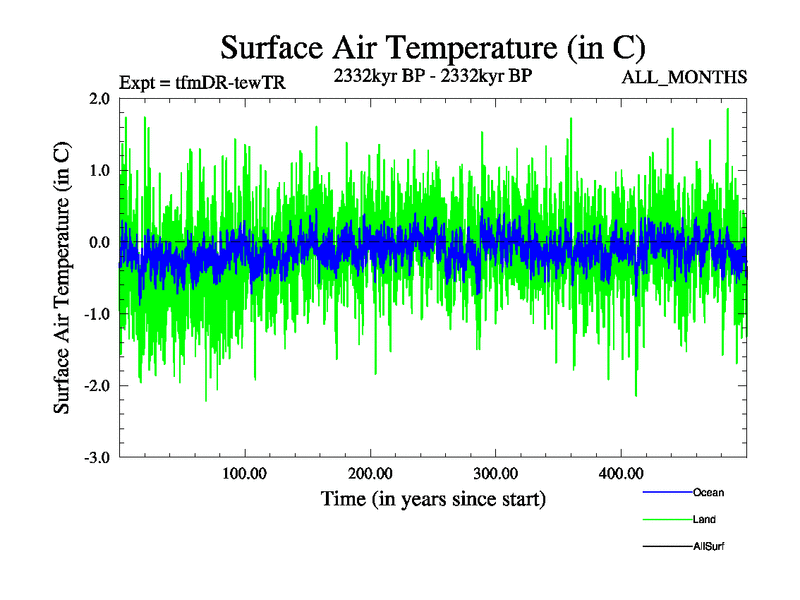 Surface Air Temperature (in C)

Expt = tfmDR-tewTR

2332kyr BP - 2332kyr BP

ALL_MONTHS

Surface Air Temperature (in C)

2.0
1.0
0.0
-1.0
-2.0
-3.0

100.00
200.00
300.00
400.00

Time (in years since start)

Ocean
Land
AllSurf